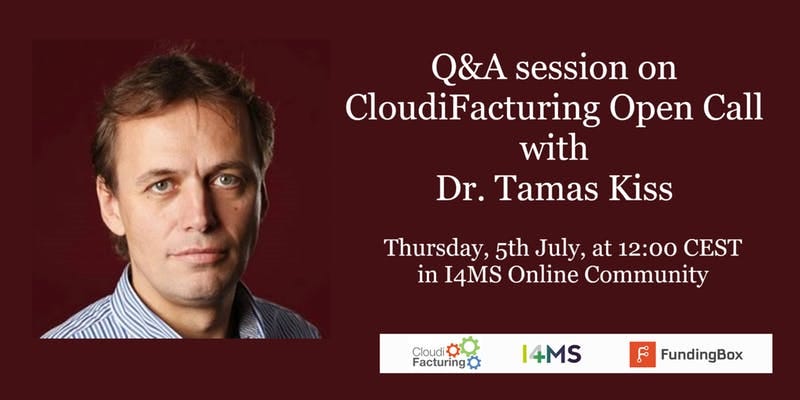 Q&A session on CloudiFacturing Open Call with Dr. Tamas Kiss

Thursday, 5th July, at 12:00 CEST in I4MS Online Community

Cloudi Facturing

I4MS

FundingBox